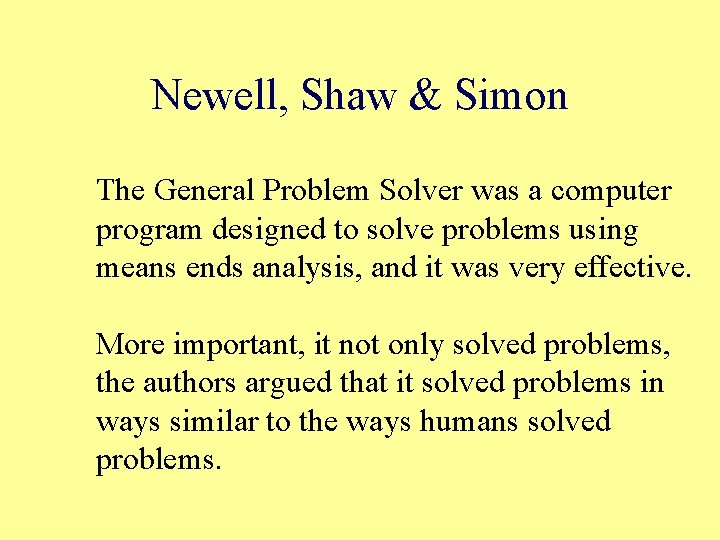 Newell, Shaw & Simon

The General Problem Solver was a computer program designed to solve problems using means ends analysis, and it was very effective.

More important, it not only solved problems, the authors argued that it solved problems in ways similar to the ways humans solved problems.